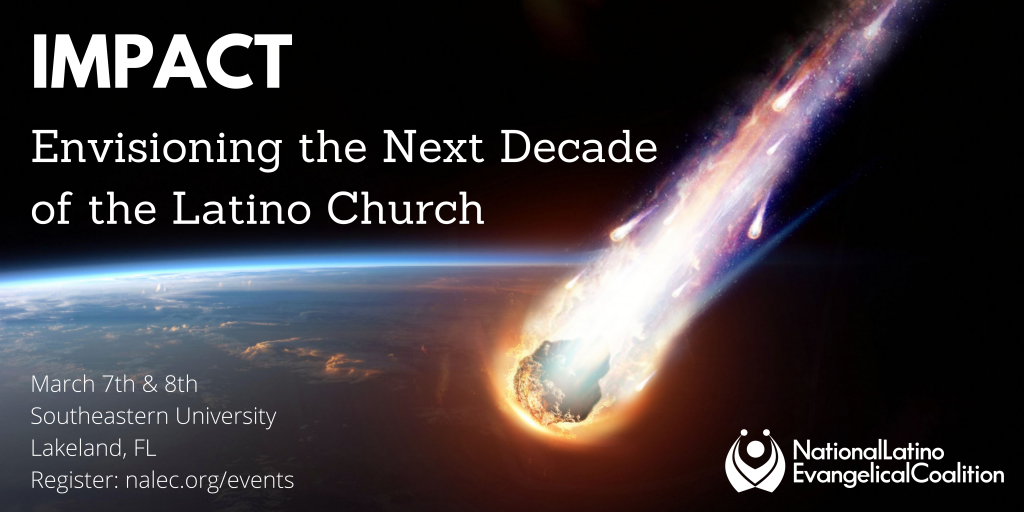 IMPACT

Envisioning the Next Decade of the Latino Church

March 7th & 8th
Southeastern University
Lakeland, FL
Register: nalec.org/events

NationalLatino EvangelicalCoalition